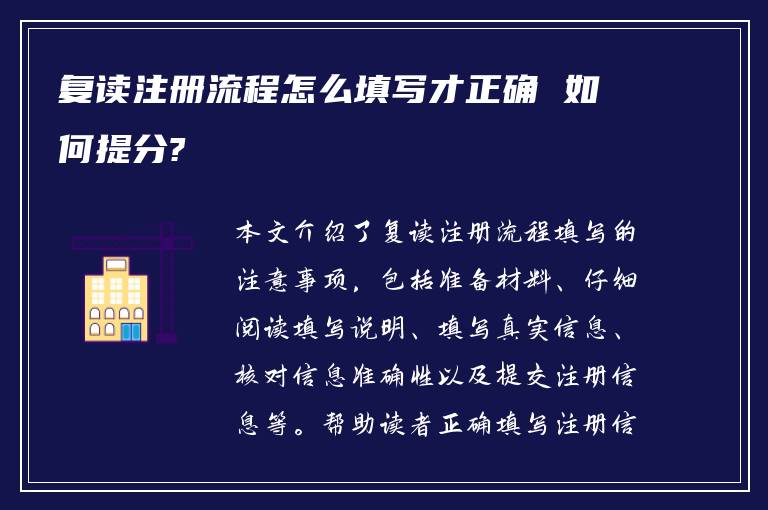 复读注册流程怎么填写才正确 如何提分?

本文介绍了复读注册流程填写的注意事项，包括准备材料、仔细阅读填写说明、填写真实信息、核对信息准确性以及提交注册信息等。帮助读者正确填写注册信